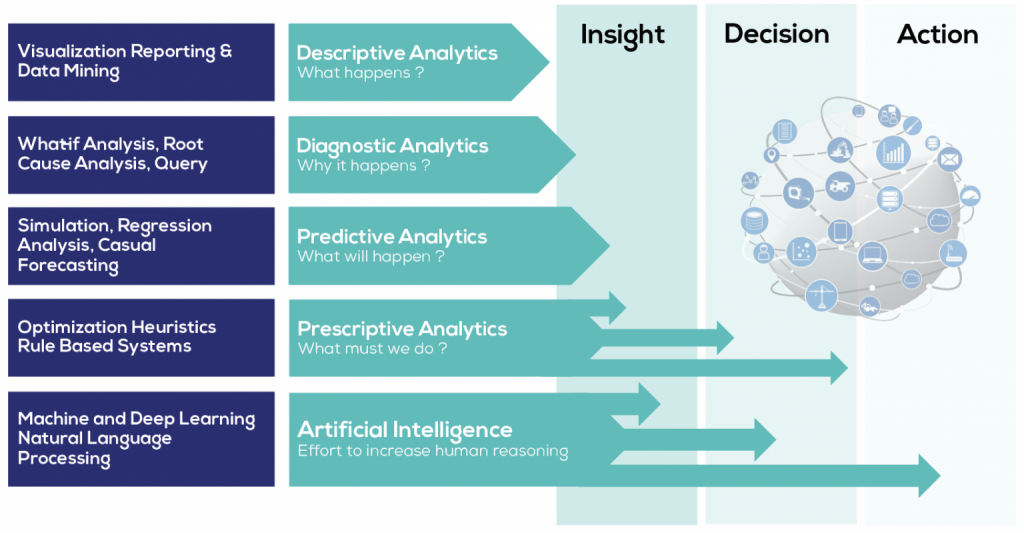 Insight

Decision

Action

Visualization Reporting & Data Mining

Descriptive Analytics
What happens ?

What-if Analysis, Root Cause Analysis, Query

Diagnostic Analytics
Why it happens ?

Simulation, Regression Analysis, Casual Forecasting

Predictive Analytics
What will happen ?

Optimization Heuristics Rule Based Systems

Prescriptive Analytics
What must we do ?

Machine and Deep Learning Natural Language Processing

Artificial Intelligence
Effort to increase human reasoning